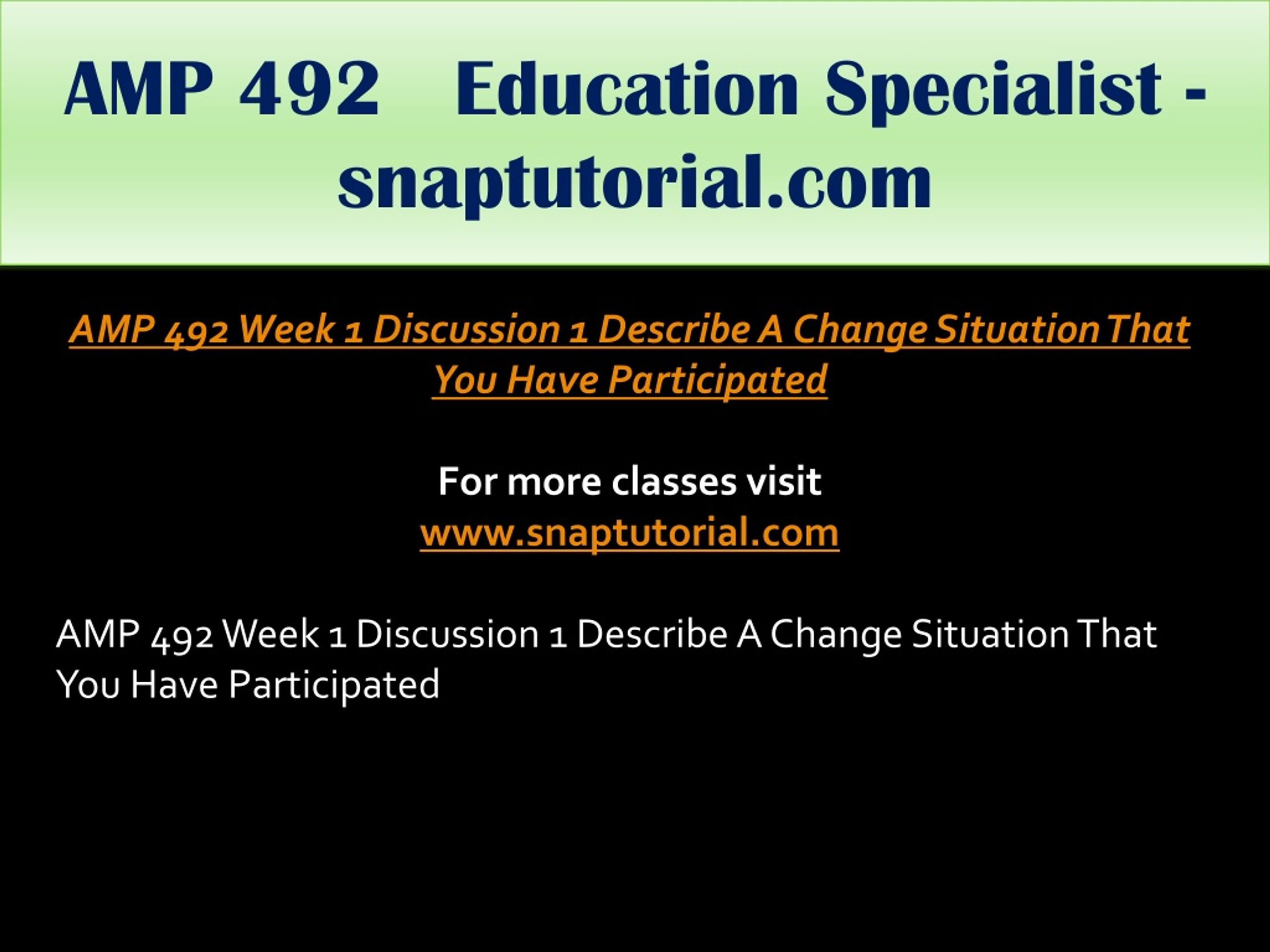 AMP 492 Education Specialist - snaptutorial.com

AMP 492 Week 1 Discussion 1 Describe A Change Situation That You Have Participated

For more classes visit
www.snaptutorial.com

AMP 492 Week 1 Discussion 1 Describe A Change Situation That You Have Participated